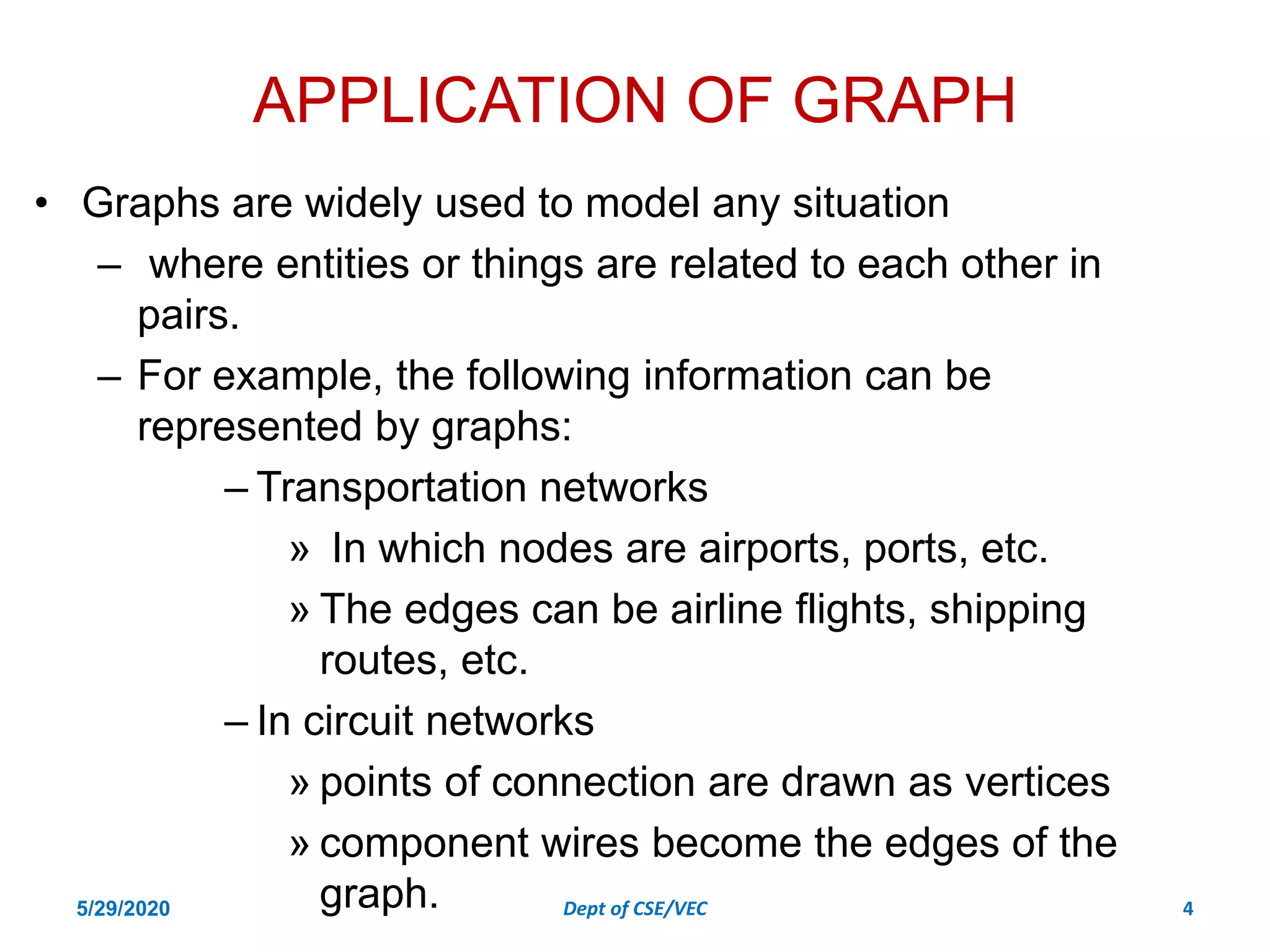 APPLICATION OF GRAPH

• Graphs are widely used to model any situation

– where entities or things are related to each other in pairs.

– For example, the following information can be represented by graphs:

– Transportation networks

» In which nodes are airports, ports, etc.

» The edges can be airline flights, shipping routes, etc.

– In circuit networks

» points of connection are drawn as vertices

» component wires become the edges of the graph.

5/29/2020

Dept of CSE/VEC

4